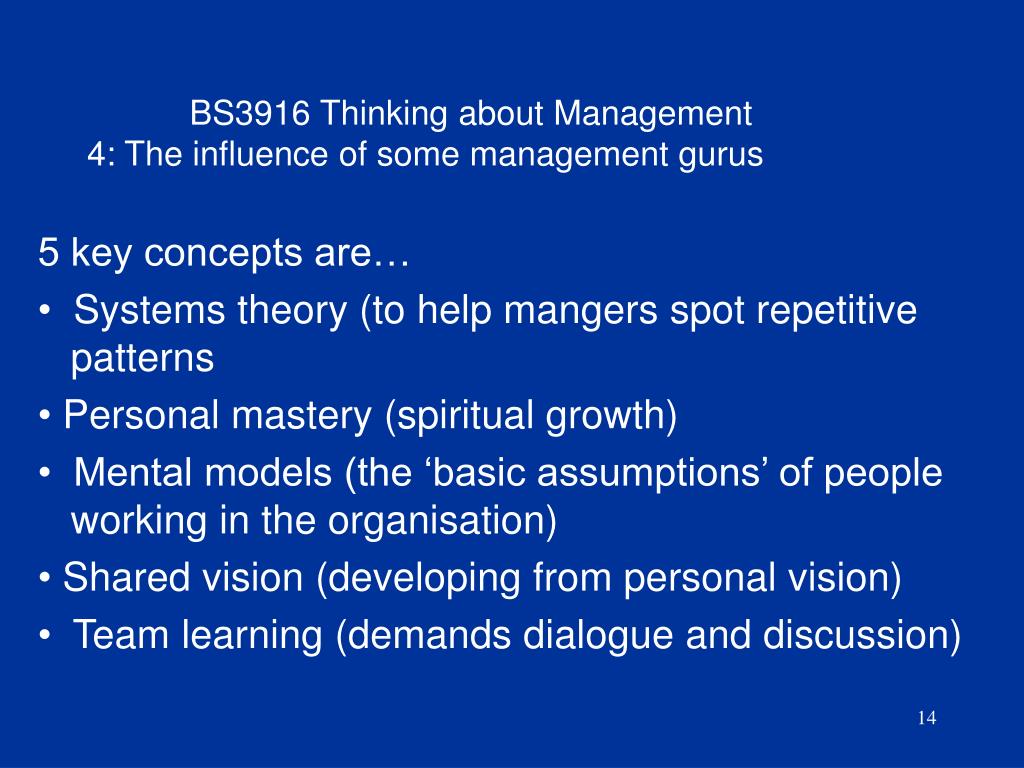 BS3916 Thinking about Management
4: The influence of some management gurus

5 key concepts are…

• Systems theory (to help mangers spot repetitive patterns

• Personal mastery (spiritual growth)

• Mental models (the ‘basic assumptions’ of people working in the organisation)

• Shared vision (developing from personal vision)

• Team learning (demands dialogue and discussion)

14